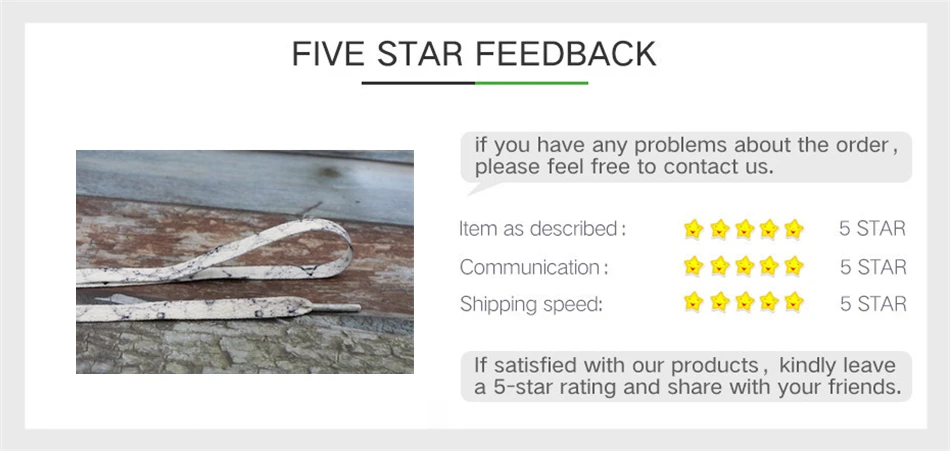 FIVE STAR FEEDBACK

if you have any problems about the order, please feel free to contact us.

Item as described: 5 STAR

Communication: 5 STAR

Shipping speed: 5 STAR

If satisfied with our products, kindly leave a 5-star rating and share with your friends.